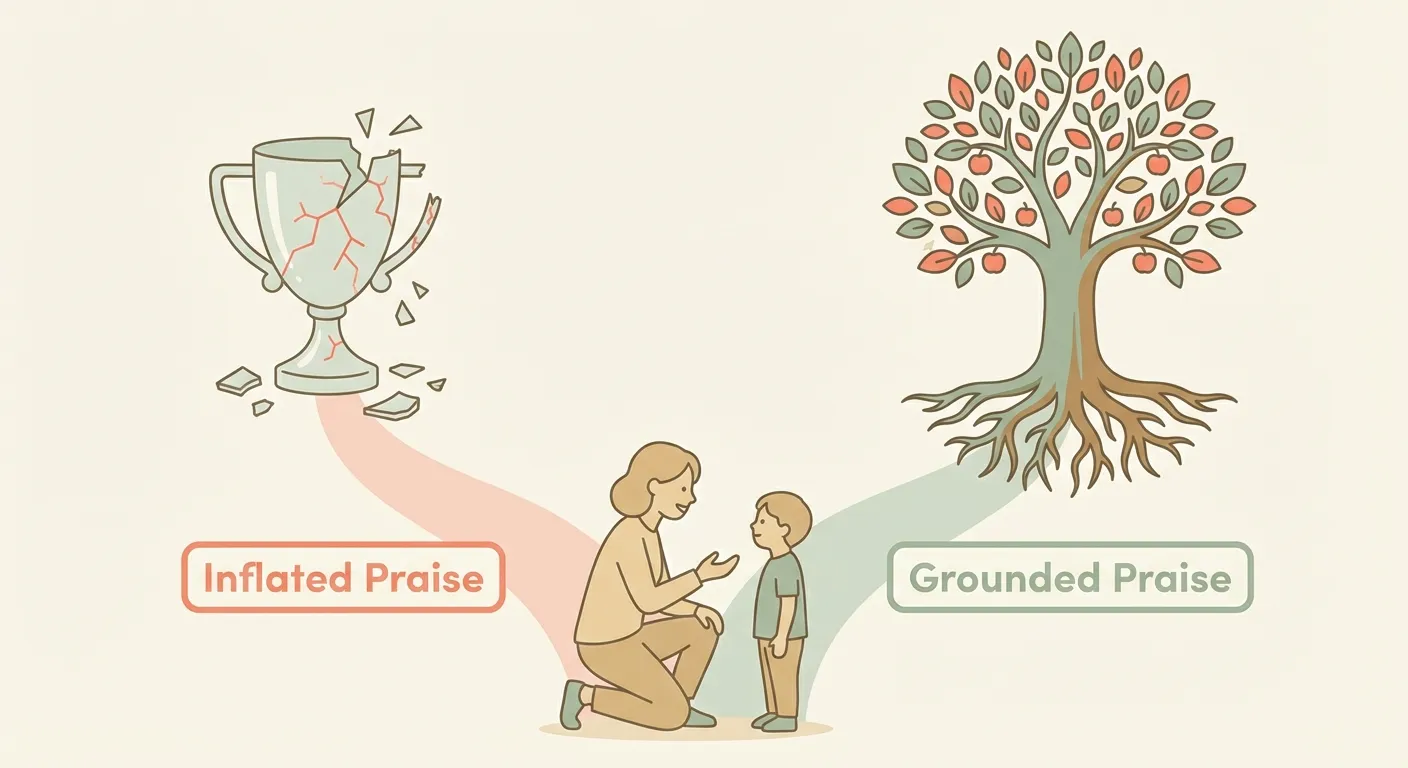 Inflated Praise

Grounded Praise